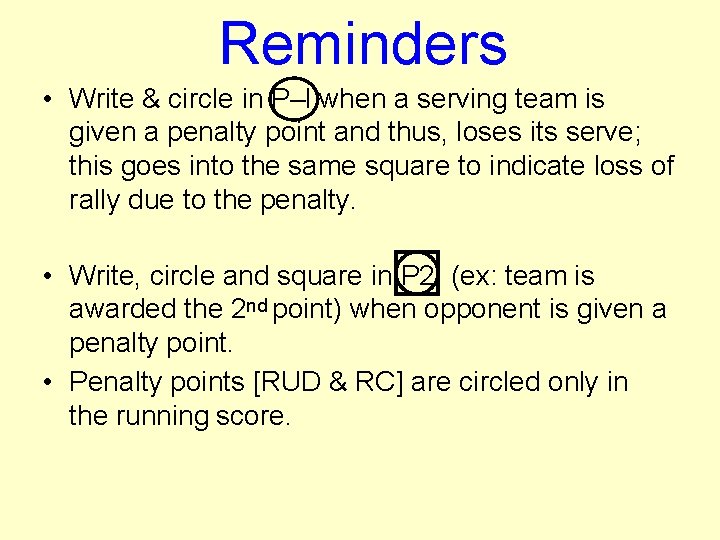 Reminders

• Write & circle in P–I when a serving team is given a penalty point and thus, loses its serve; this goes into the same square to indicate loss of rally due to the penalty.

• Write, circle and square in P2 (ex: team is awarded the 2nd point) when opponent is given a penalty point.

• Penalty points [RUD & RC] are circled only in the running score.